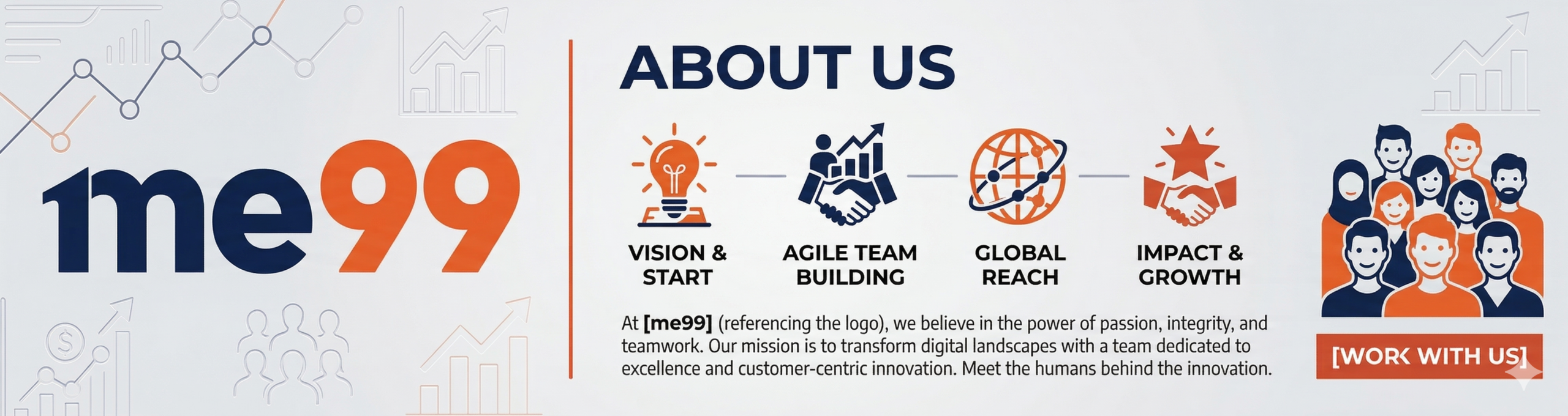 me99

ABOUT US

VISION & START

AGILE TEAM BUILDING

GLOBAL REACH

IMPACT & GROWTH

At [me99] (referencing the logo), we believe in the power of passion, integrity, and teamwork. Our mission is to transform digital landscapes with a team dedicated to excellence and customer-centric innovation. Meet the humans behind the innovation.

[WORK WITH US]